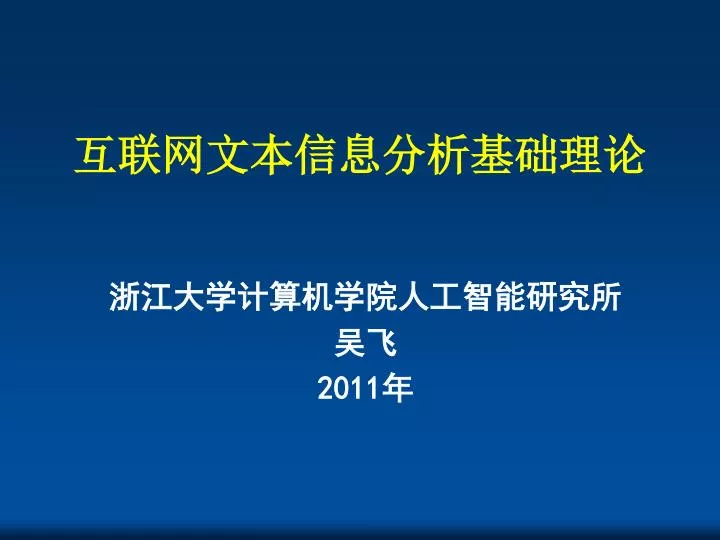 互联网文本信息分析基础理论

浙江大学计算机学院人工智能研究所
吴飞
2011年